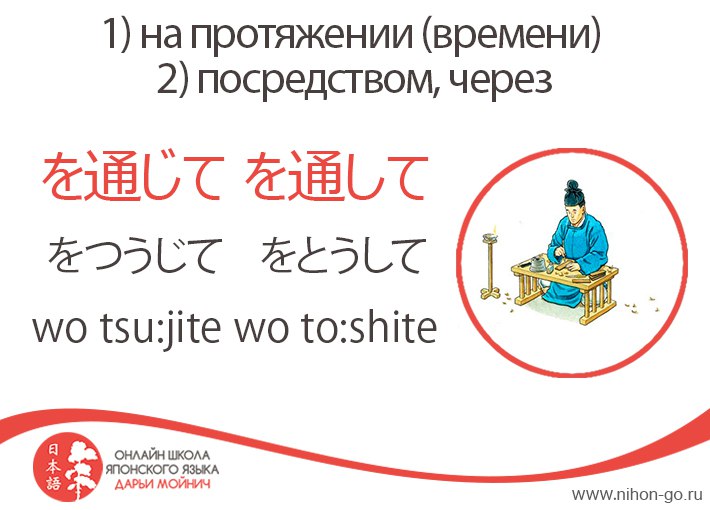 1) на протяжении (времени)
2) посредством, через

を通じて を通して

をつうじて をとうして

wo tsu:jite wo to:shite

日本語

ОНЛАЙН ШКОЛА ЯПОНСКОГО ЯЗЫКА ДАРЬИ МОЙНИЧ

www.nihon-go.ru